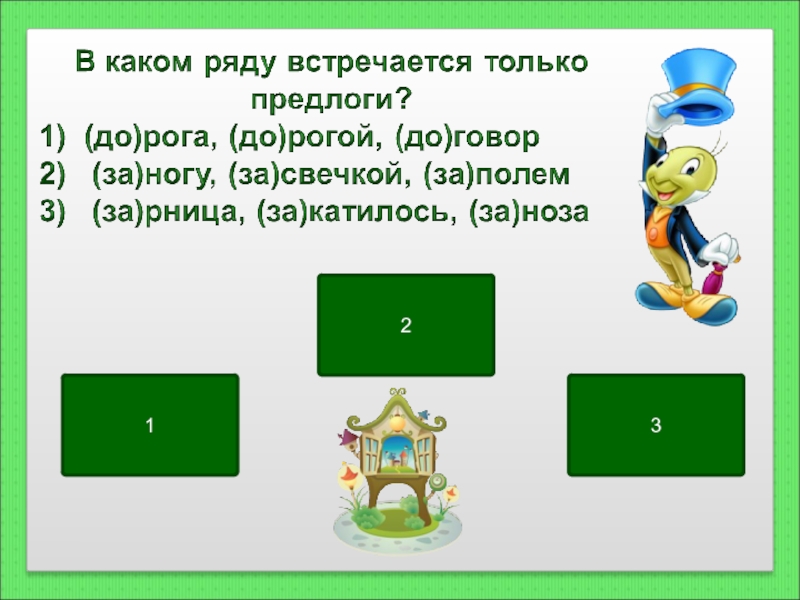 В каком ряду встречается только предлоги?

1) (до)рога, (до)рогой, (до)говор
2) (за)ногу, (за)свечкой, (за)полем
3) (за)рница, (за)катилось, (за)ноза

2

1

3